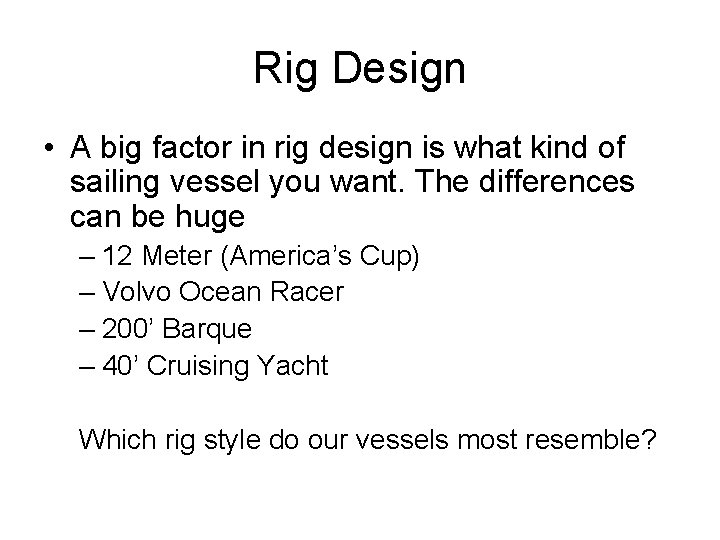 Rig Design

• A big factor in rig design is what kind of sailing vessel you want. The differences can be huge

– 12 Meter (America's Cup)
– Volvo Ocean Racer
– 200' Barque
– 40' Cruising Yacht

Which rig style do our vessels most resemble?